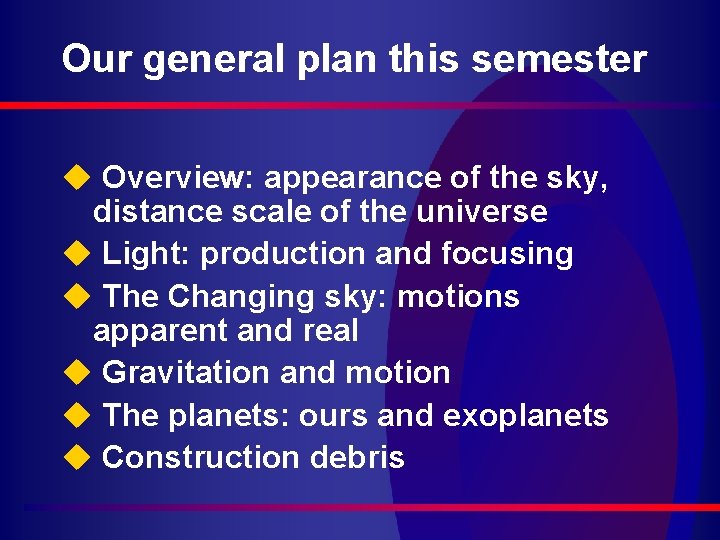 Our general plan this semester

◆ Overview: appearance of the sky, distance scale of the universe
◆ Light: production and focusing
◆ The Changing sky: motions apparent and real
◆ Gravitation and motion
◆ The planets: ours and exoplanets
◆ Construction debris